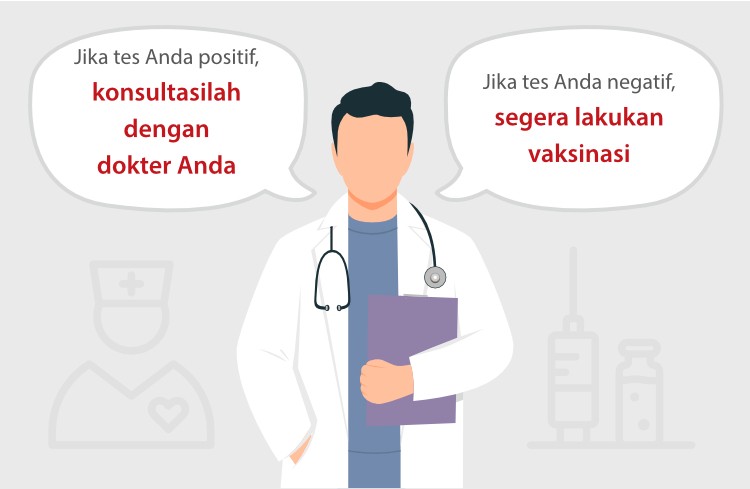 Jika tes Anda positif, konsultasilah dengan dokter Anda

Jika tes Anda negatif, segera lakukan vaksinasi